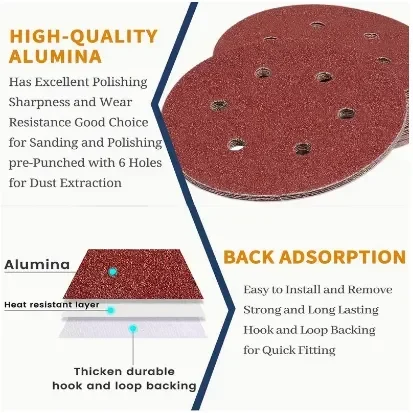 HIGH-QUALITY ALUMINA

Has Excellent Polishing Sharpness and Wear Resistance Good Choice for Sanding and Polishing pre-Punched with 6 Holes for Dust Extraction

Alumina

Heat resistant layer

Thicken durable hook and loop backing

BACK ADSORPTION

Easy to Install and Remove Strong and Long Lasting Hook and Loop Backing for Quick Fitting